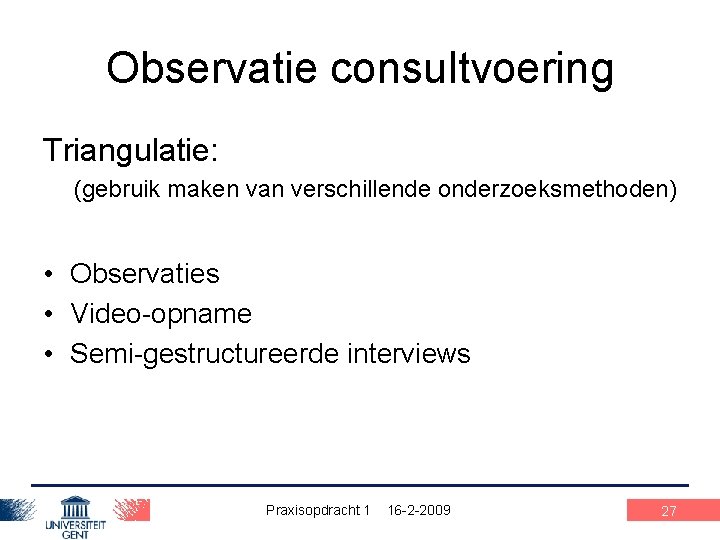 Observatie consultvoering

Triangulatie:
(gebruik maken van verschillende onderzoeksmethoden)

• Observaties
• Video-opname
• Semi-gestructureerde interviews

UNIVERSITEIT GENT

Praxisopdracht 1 16-2-2009

27